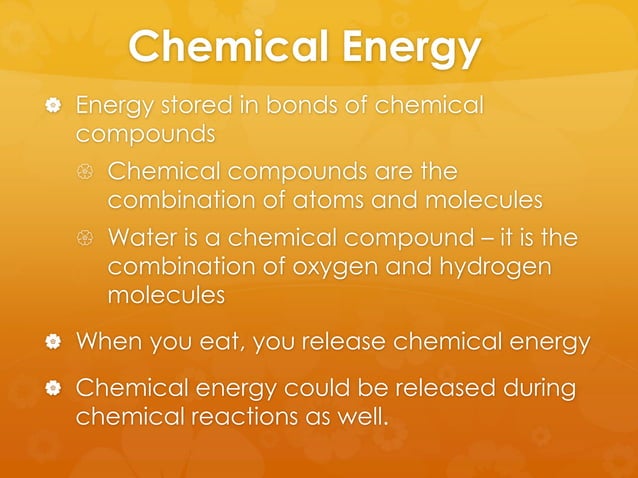 Chemical Energy

Energy stored in bonds of chemical compounds

Chemical compounds are the combination of atoms and molecules

Water is a chemical compound – it is the combination of oxygen and hydrogen molecules

When you eat, you release chemical energy

Chemical energy could be released during chemical reactions as well.